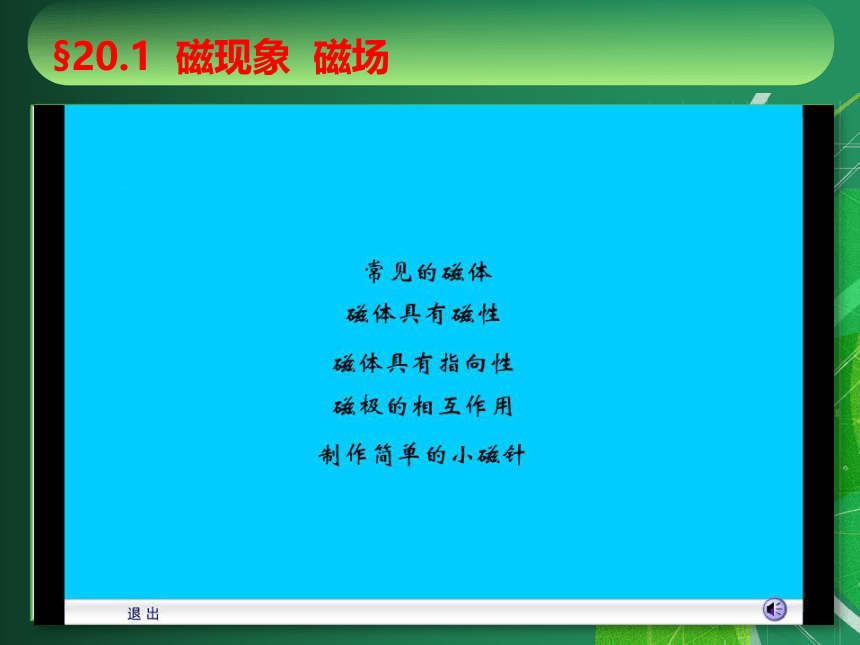 §20.1 磁现象 磁场

常见的磁体

磁体具有磁性

磁体具有指向性

磁极的相互作用

制作简单的小磁针

退出